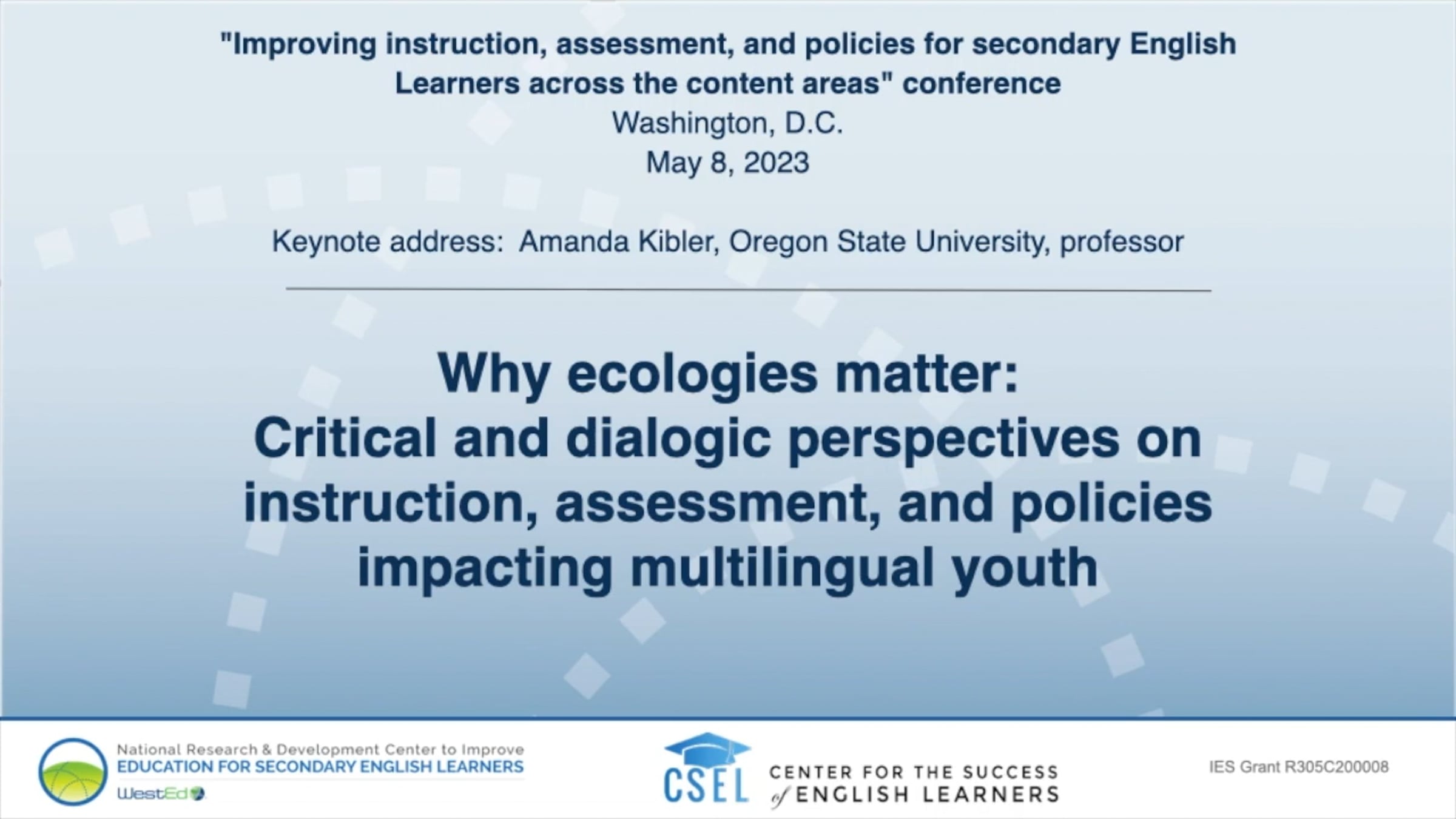 "Improving instruction, assessment, and policies for secondary English Learners across the content areas" conference
Washington, D.C.
May 8, 2023

Keynote address: Amanda Kibler, Oregon State University, professor

Why ecologies matter:
Critical and dialogic perspectives on instruction, assessment, and policies impacting multilingual youth

National Research & Development Center to Improve
EDUCATION FOR SECONDARY ENGLISH LEARNERS
WestEd

CSEL CENTER FOR THE SUCCESS of ENGLISH LEARNERS

IES Grant R305C200008